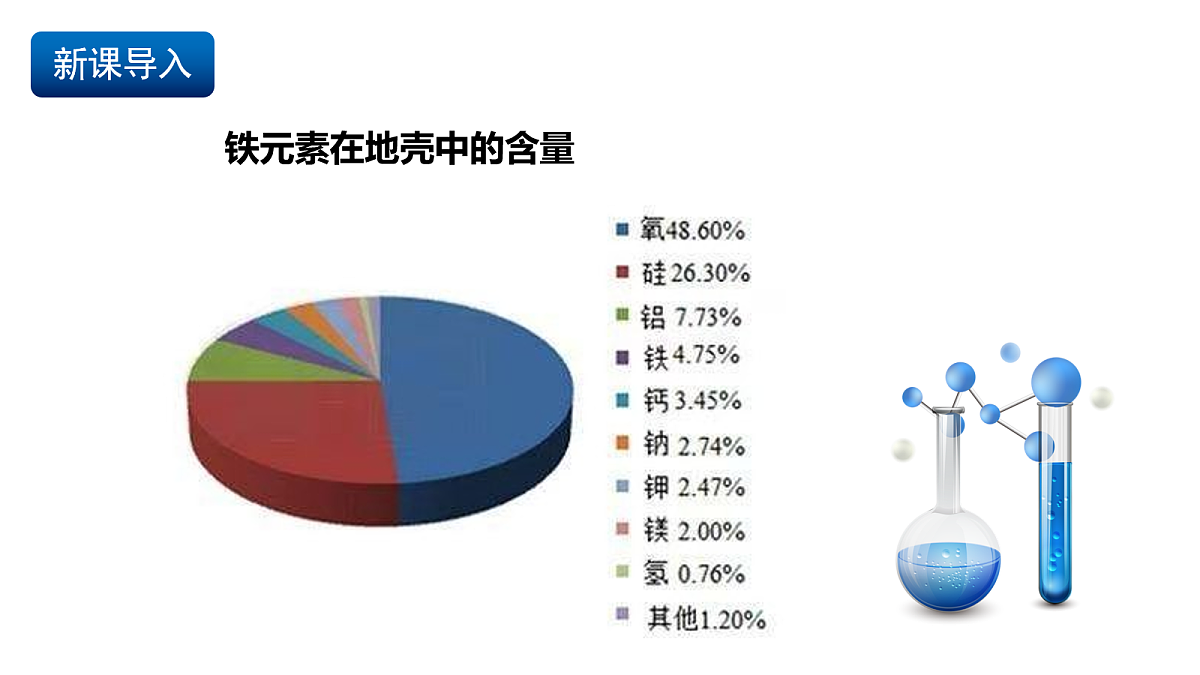 新课导入

铁元素在地壳中的含量

氧48.60%
硅 26.30%
铝 7.73%
铁 4.75%
钙 3.45%
钠 2.74%
钾 2.47%
镁 2.00%
氢 0.76%
其他1.20%